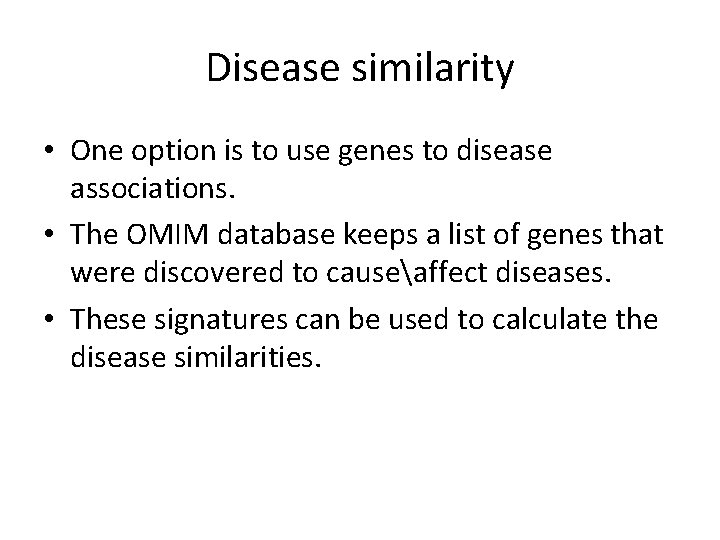 Disease similarity

• One option is to use genes to disease associations.

• The OMIM database keeps a list of genes that were discovered to cause\affect diseases.

• These signatures can be used to calculate the disease similarities.